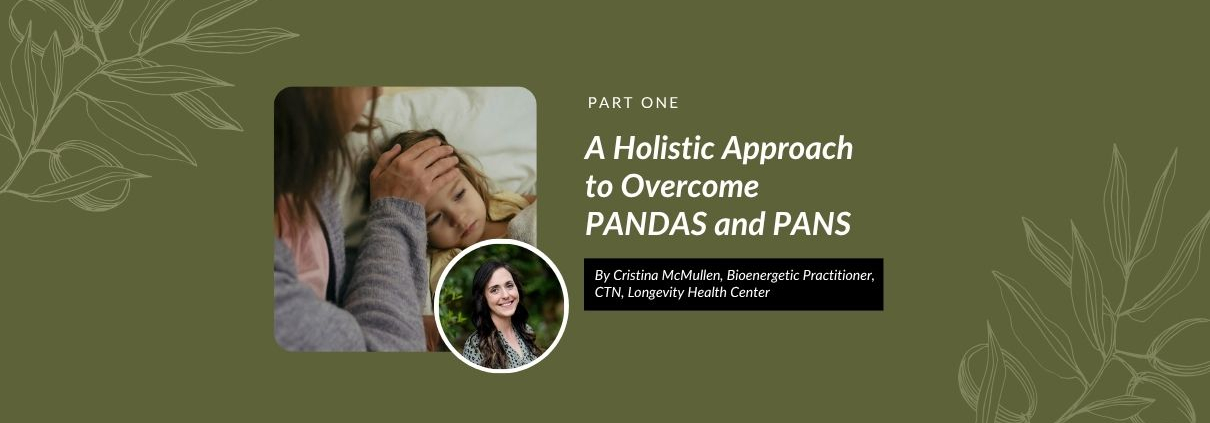 PART ONE

A Holistic Approach to Overcome PANDAS and PANS

By Cristina McMullen, Bioenergetic Practitioner, CTN, Longevity Health Center